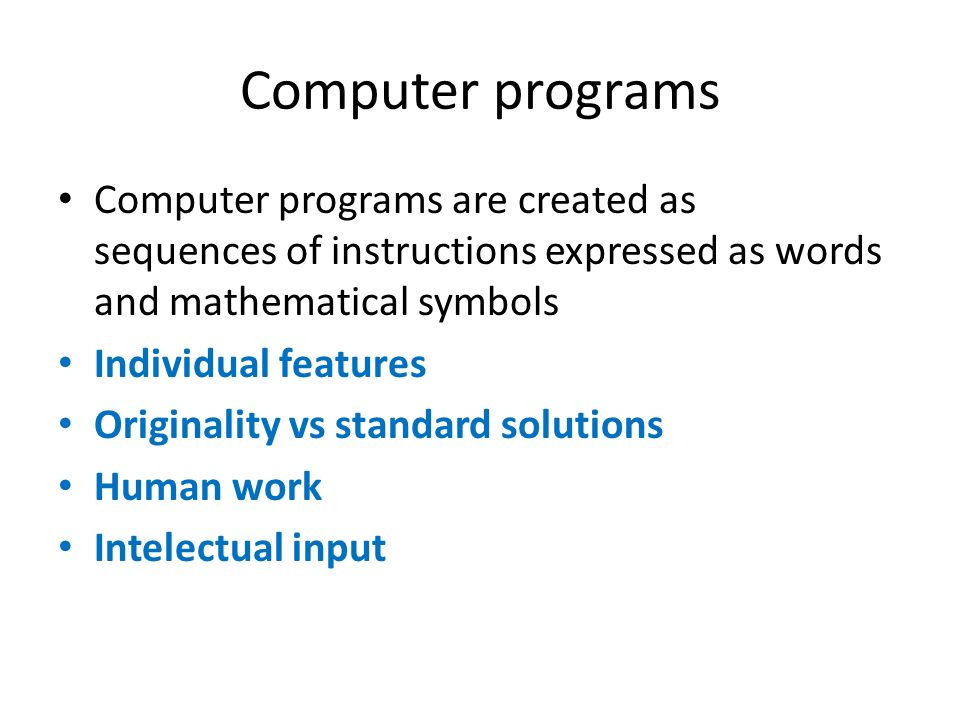 Computer programs

• Computer programs are created as sequences of instructions expressed as words and mathematical symbols
• Individual features
• Originality vs standard solutions
• Human work
• Intelectual input